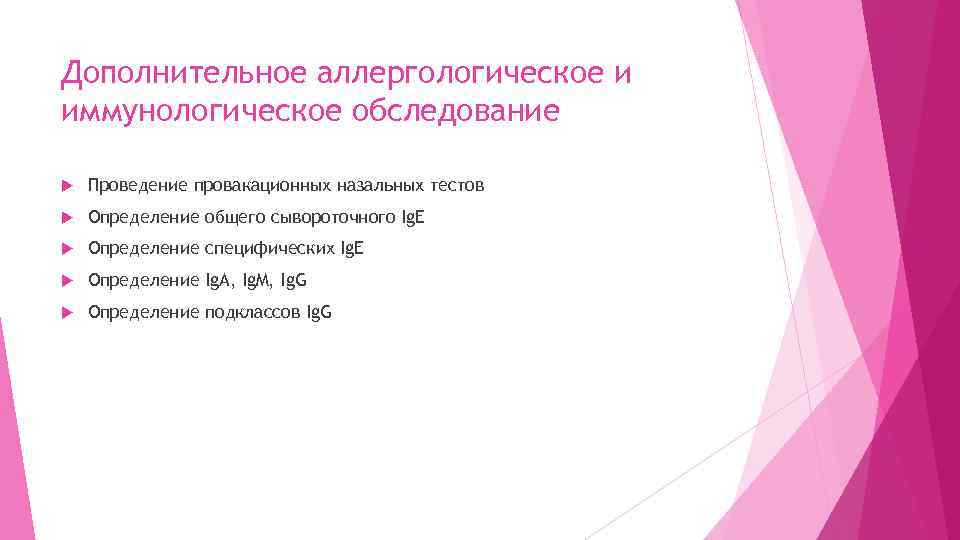 Дополнительное аллергологическое и иммунологическое обследование

Проведение провакационных назальных тестов

Определение общего сывороточного IgE

Определение специфических IgE

Определение IgA, IgM, IgG

Определение подклассов IgG